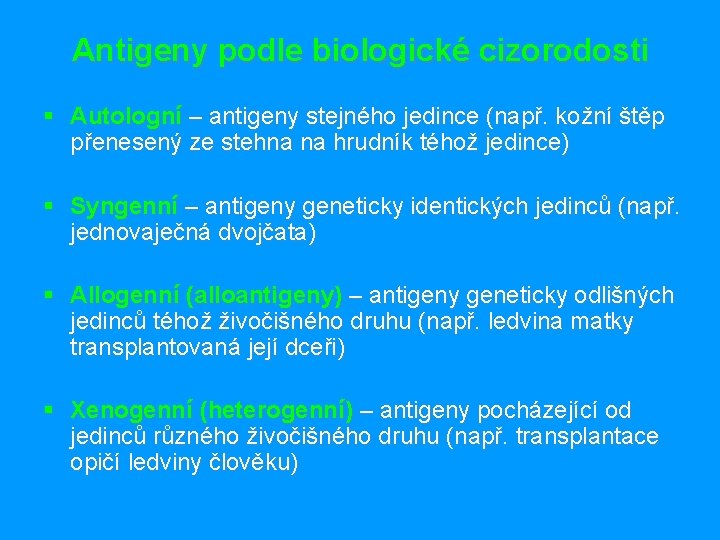 Antigeny podle biologické cizorodosti

▪ Autologní – antigeny stejného jedince (např. kožní štěp přenesený ze stehna na hrudník téhož jedince)

▪ Syngenní – antigeny geneticky identických jedinců (např. jednovaječná dvojčata)

▪ Allogenní (alloantigeny) – antigeny geneticky odlišných jedinců téhož živočišného druhu (např. ledvina matky transplantovaná její dceři)

▪ Xenogenní (heterogenní) – antigeny pocházející od jedinců různého živočišného druhu (např. transplantace opičí ledviny člověku)